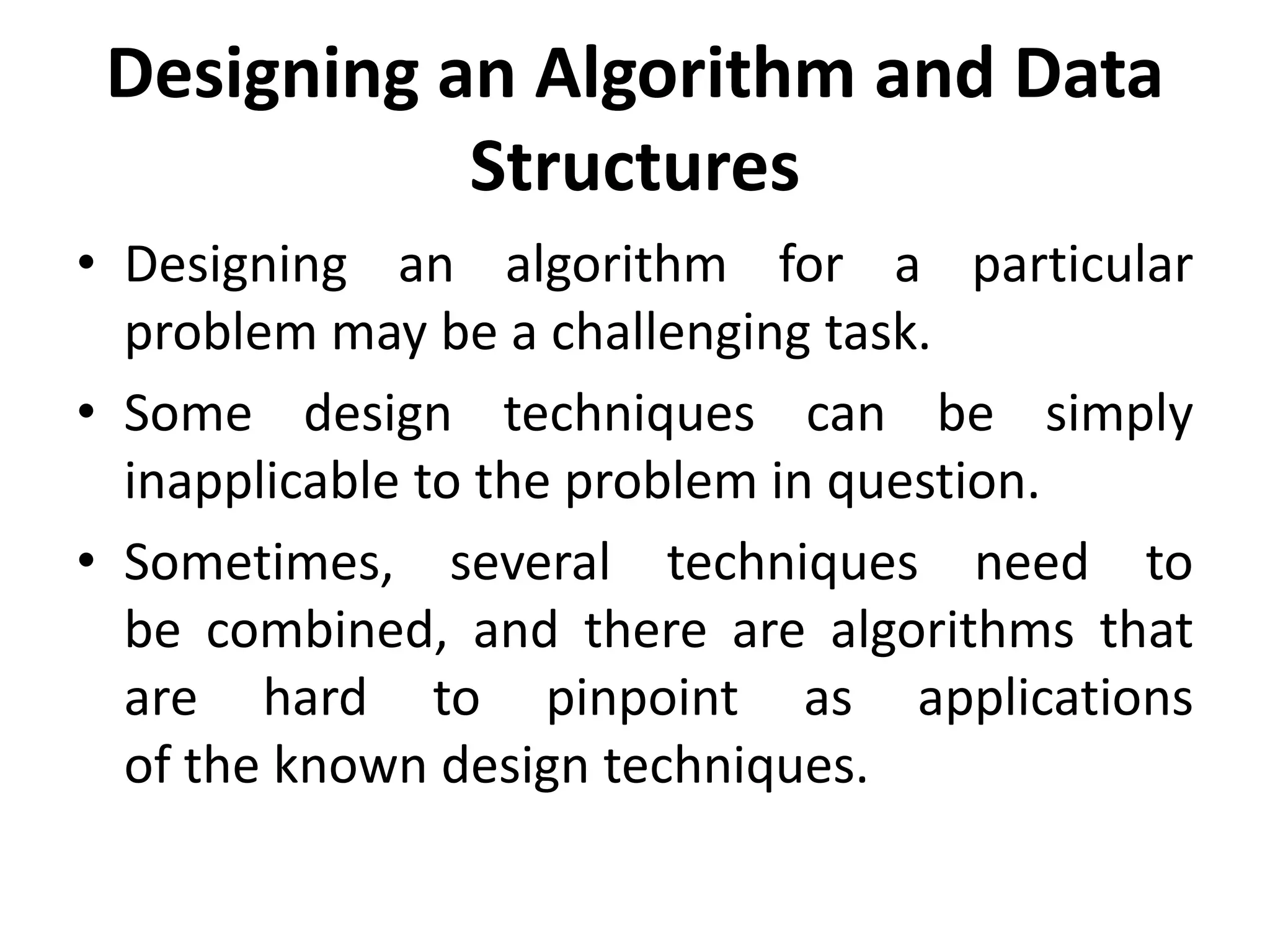 Designing an Algorithm and Data Structures

• Designing an algorithm for a particular problem may be a challenging task.
• Some design techniques can be simply inapplicable to the problem in question.
• Sometimes, several techniques need to be combined, and there are algorithms that are hard to pinpoint as applications of the known design techniques.